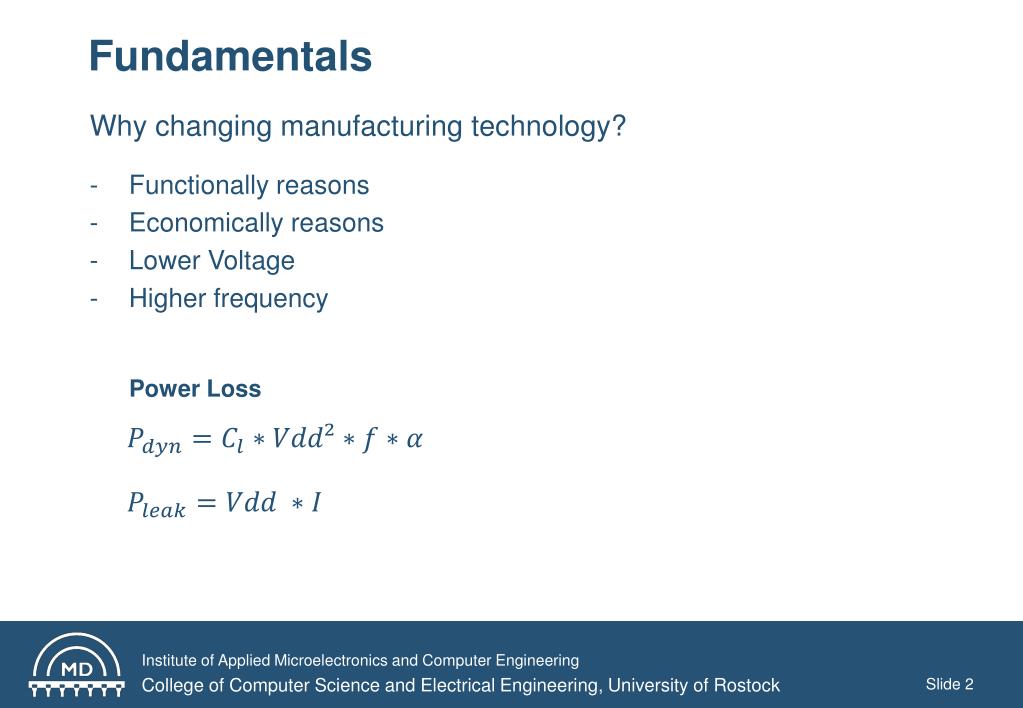 Fundamentals

Why changing manufacturing technology?

- Functionally reasons
- Economically reasons
- Lower Voltage
- Higher frequency

Power Loss

$P_{dyn} = C_l * Vdd^2 * f * \alpha$

$P_{leak} = Vdd * I$

MD

Institute of Applied Microelectronics and Computer Engineering
College of Computer Science and Electrical Engineering, University of Rostock

Slide 2